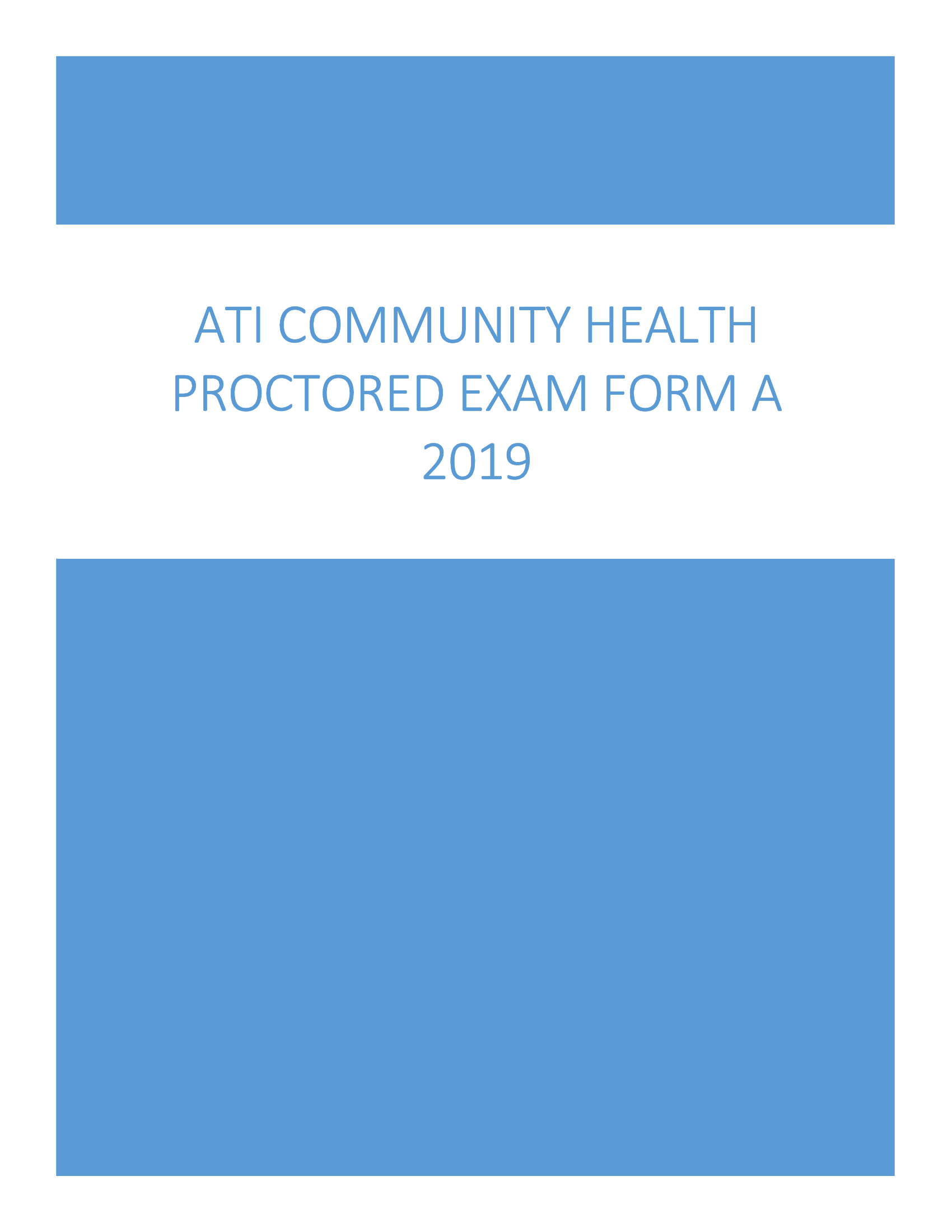 ATI COMMUNITY HEALTH PROCTORED EXAM FORM A 2019